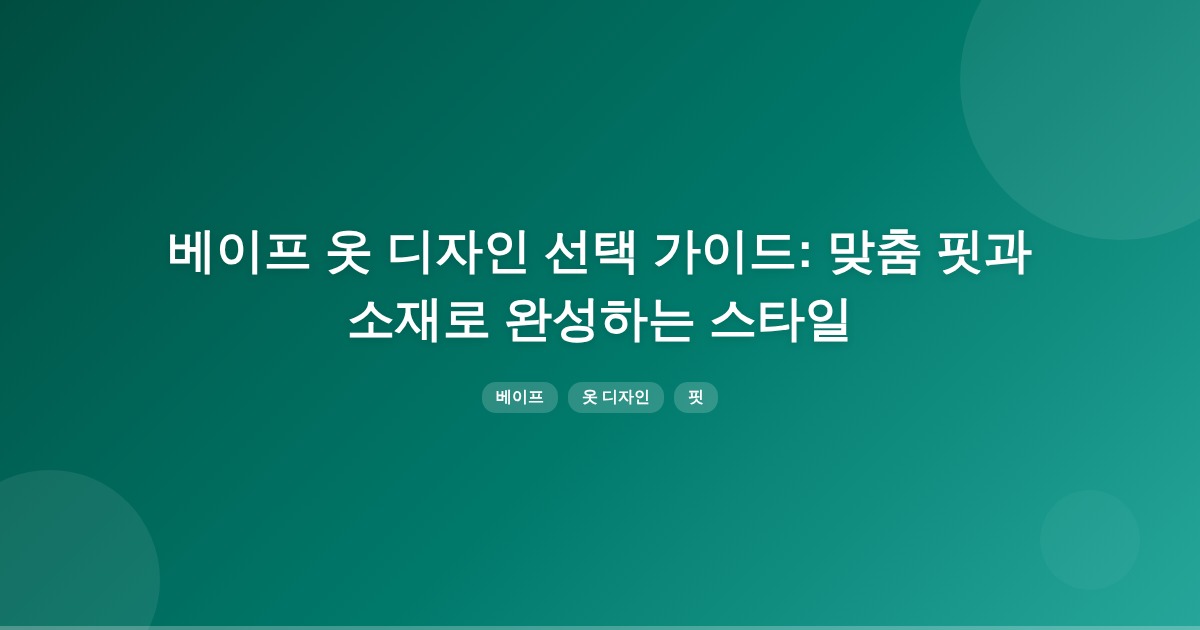 베이프 옷 디자인 선택 가이드: 맞춤 핏과 소재로 완성하는 스타일

베이프

옷 디자인

핏